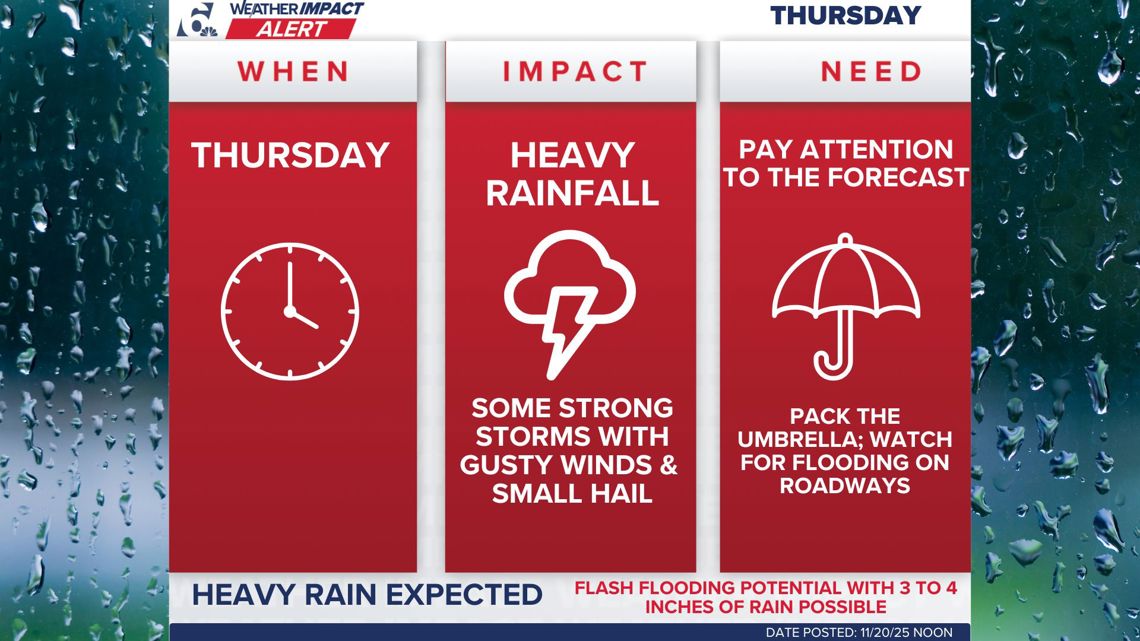 6 WEATHER IMPACT ALERT

THURSDAY

WHEN

THURSDAY

IMPACT

HEAVY RAINFALL

SOME STRONG STORMS WITH GUSTY WINDS & SMALL HAIL

NEED

PAY ATTENTION TO THE FORECAST

PACK THE UMBRELLA; WATCH FOR FLOODING ON ROADWAYS

HEAVY RAIN EXPECTED

FLASH FLOODING POTENTIAL WITH 3 TO 4 INCHES OF RAIN POSSIBLE

DATE POSTED: 11/20/25 NOON